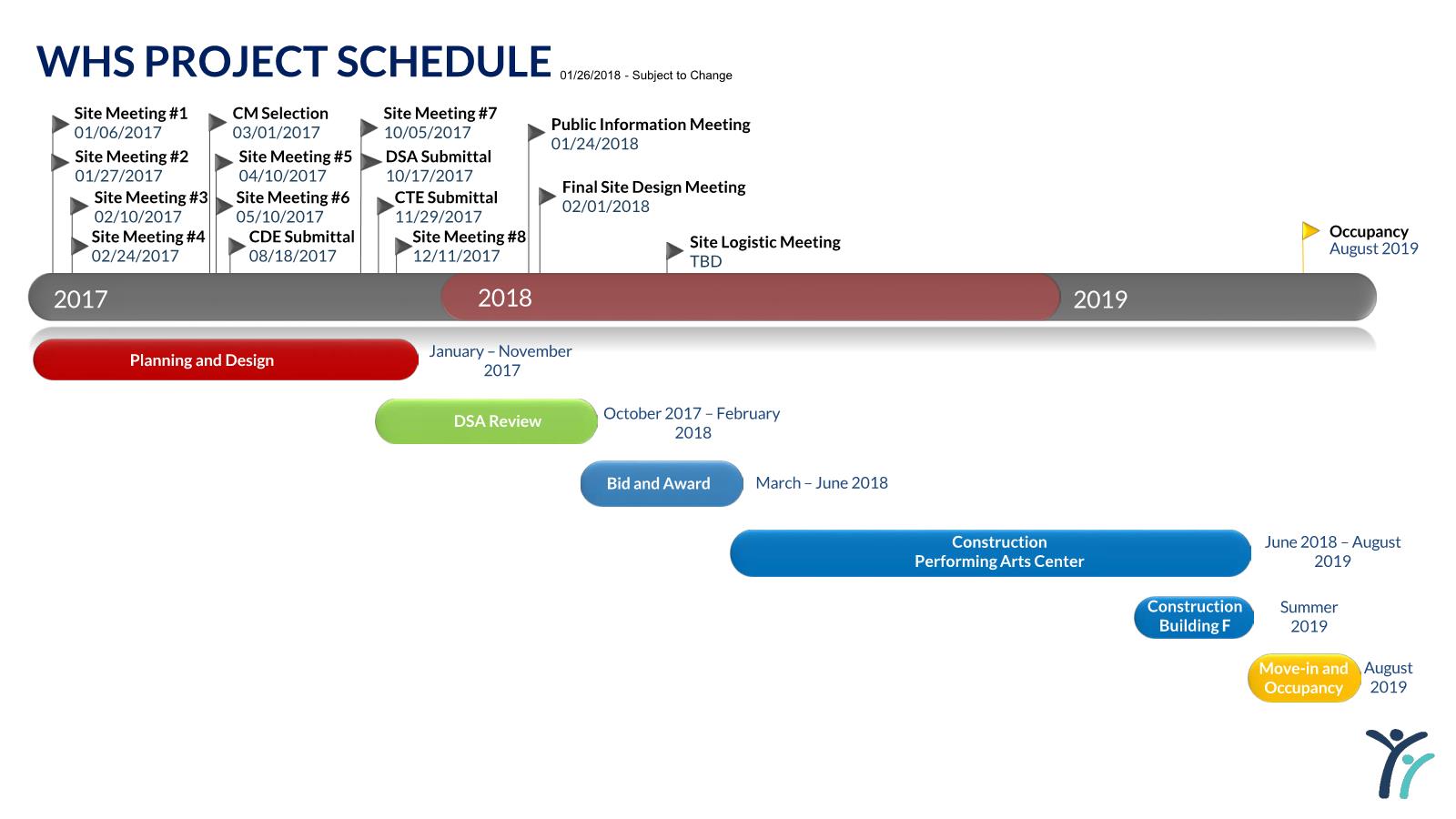 WHS PROJECT SCHEDULE 01/26/2018 - Subject to Change

Site Meeting #1
01/06/2017

Site Meeting #2
01/27/2017

Site Meeting #3
02/10/2017

Site Meeting #4
02/24/2017

CM Selection
03/01/2017

Site Meeting #5
04/10/2017

Site Meeting #6
05/10/2017

CDE Submittal
08/18/2017

Site Meeting #7
10/05/2017

DSA Submittal
10/17/2017

CTE Submittal
11/29/2017

Site Meeting #8
12/11/2017

Public Information Meeting
01/24/2018

Final Site Design Meeting
02/01/2018

Site Logistic Meeting
TBD

Occupancy
August 2019

2017

2018

2019

Planning and Design

January – November 2017

DSA Review

October 2017 – February 2018

Bid and Award

March – June 2018

Construction
Performing Arts Center

June 2018 – August 2019

Construction
Building F

Summer 2019

Move-in and Occupancy

August 2019